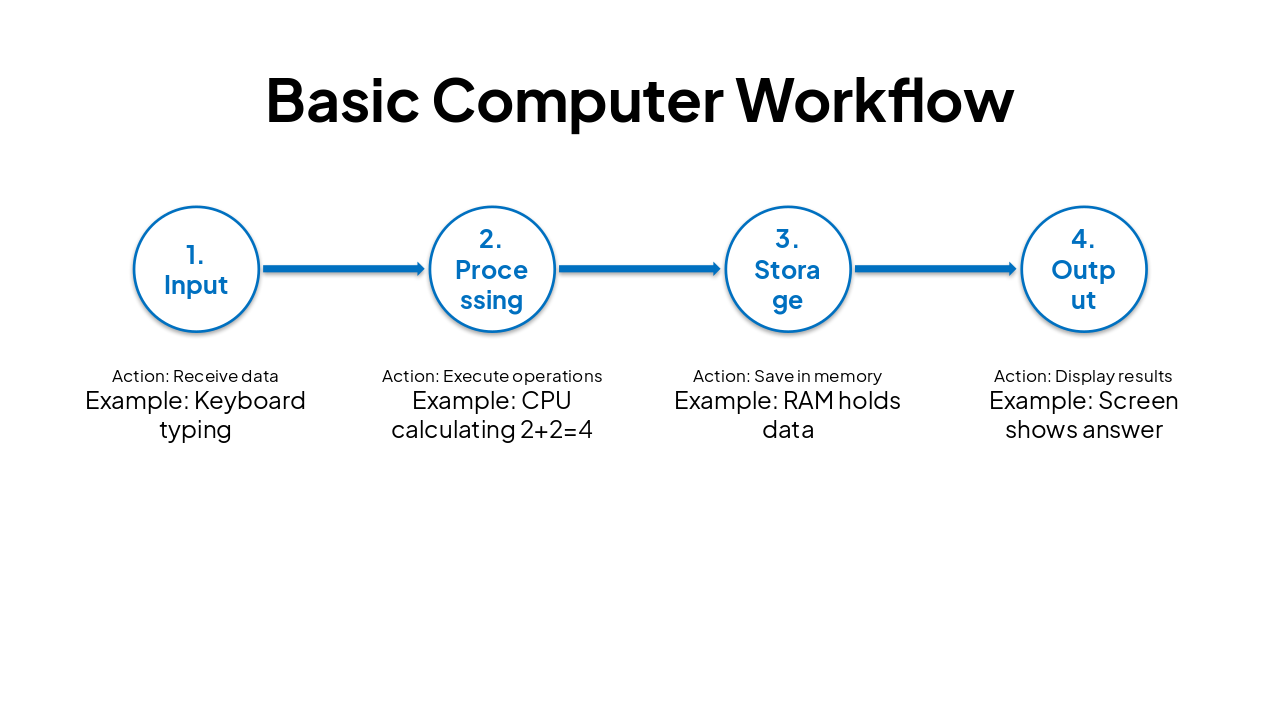 Basic Computer Workflow

1. Input

2. Processing

3. Storage

4. Output

Action: Receive data
Example: Keyboard typing

Action: Execute operations
Example: CPU calculating 2+2=4

Action: Save in memory
Example: RAM holds data

Action: Display results
Example: Screen shows answer